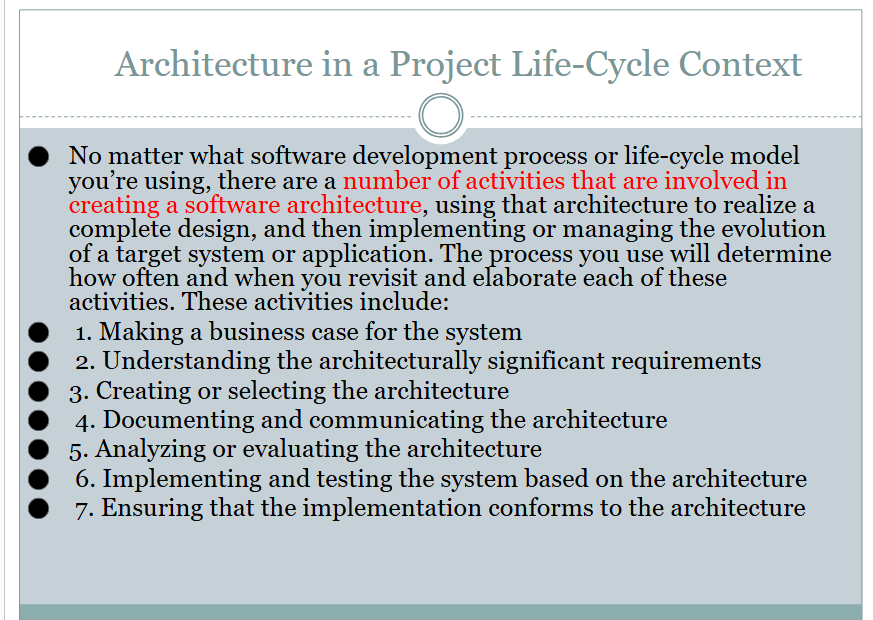 Architecture in a Project Life-Cycle Context

● No matter what software development process or life-cycle model you're using, there are a number of activities that are involved in creating a software architecture, using that architecture to realize a complete design, and then implementing or managing the evolution of a target system or application. The process you use will determine how often and when you revisit and elaborate each of these activities. These activities include:
● 1. Making a business case for the system
● 2. Understanding the architecturally significant requirements
● 3. Creating or selecting the architecture
● 4. Documenting and communicating the architecture
● 5. Analyzing or evaluating the architecture
● 6. Implementing and testing the system based on the architecture
● 7. Ensuring that the implementation conforms to the architecture